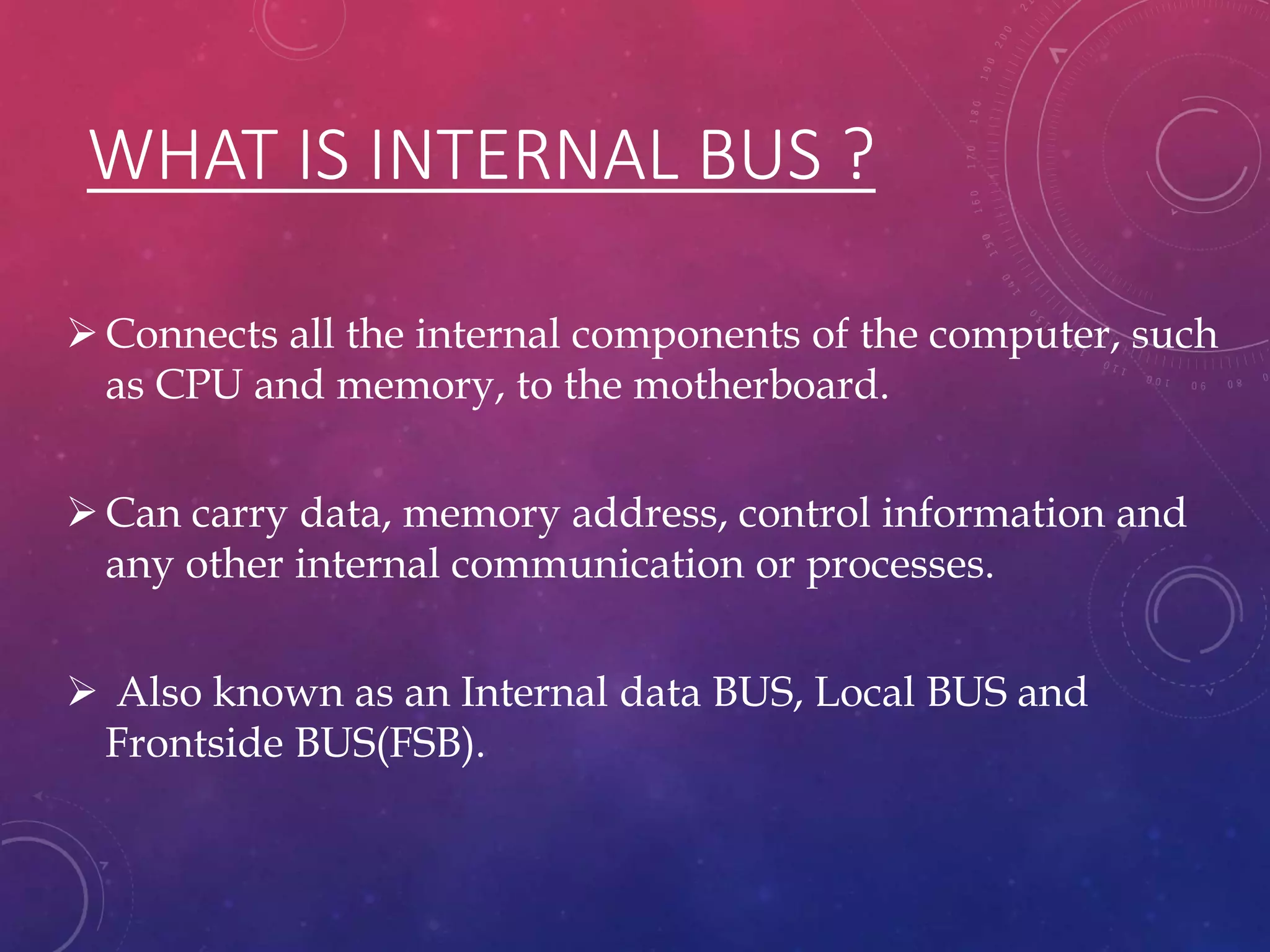 WHAT IS INTERNAL BUS ?

➢ Connects all the internal components of the computer, such as CPU and memory, to the motherboard.

➢ Can carry data, memory address, control information and any other internal communication or processes.

➢ Also known as an Internal data BUS, Local BUS and Frontside BUS(FSB).